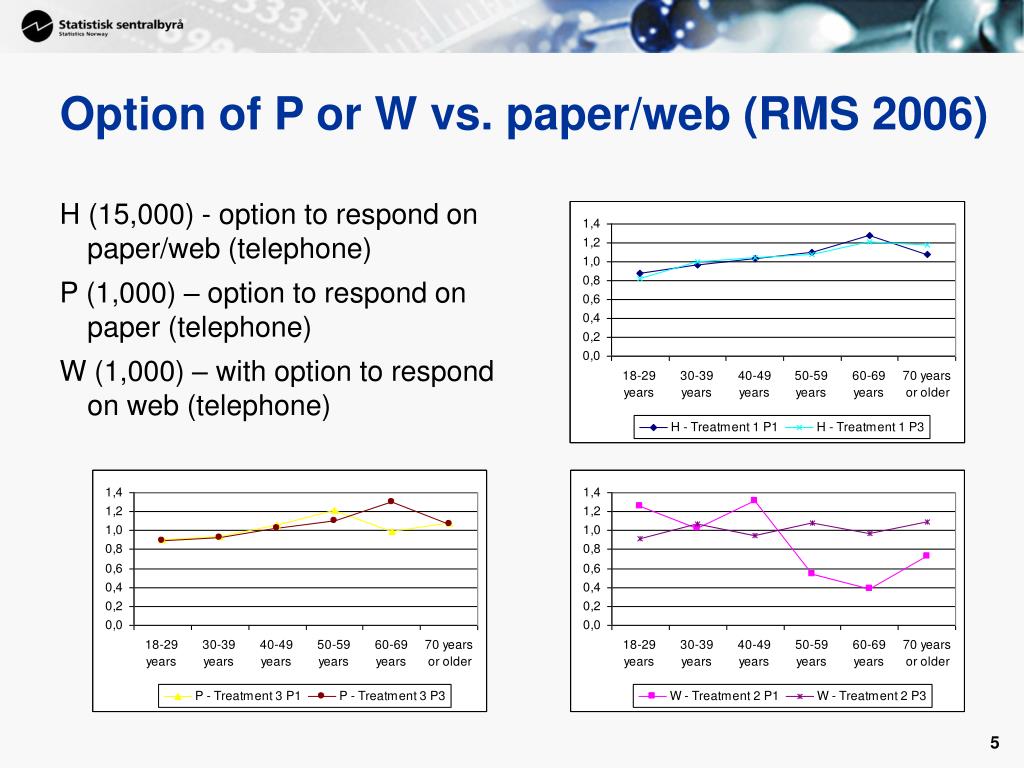 Statistisk sentralbyrå
Statistics Norway

Option of P or W vs. paper/web (RMS 2006)

H (15,000) - option to respond on paper/web (telephone)

P (1,000) – option to respond on paper (telephone)

W (1,000) – with option to respond on web (telephone)

1,4
1,2
1,0
0,8
0,6
0,4
0,2
0,0
18-29 years
30-39 years
40-49 years
50-59 years
60-69 years
70 years or older
H - Treatment 1 P1
H - Treatment 1 P3

1,4
1,2
1,0
0,8
0,6
0,4
0,2
0,0
18-29 years
30-39 years
40-49 years
50-59 years
60-69 years
70 years or older
P - Treatment 3 P1
P - Treatment 3 P3

1,4
1,2
1,0
0,8
0,6
0,4
0,2
0,0
18-29 years
30-39 years
40-49 years
50-59 years
60-69 years
70 years or older
W - Treatment 2 P1
W - Treatment 2 P3

5